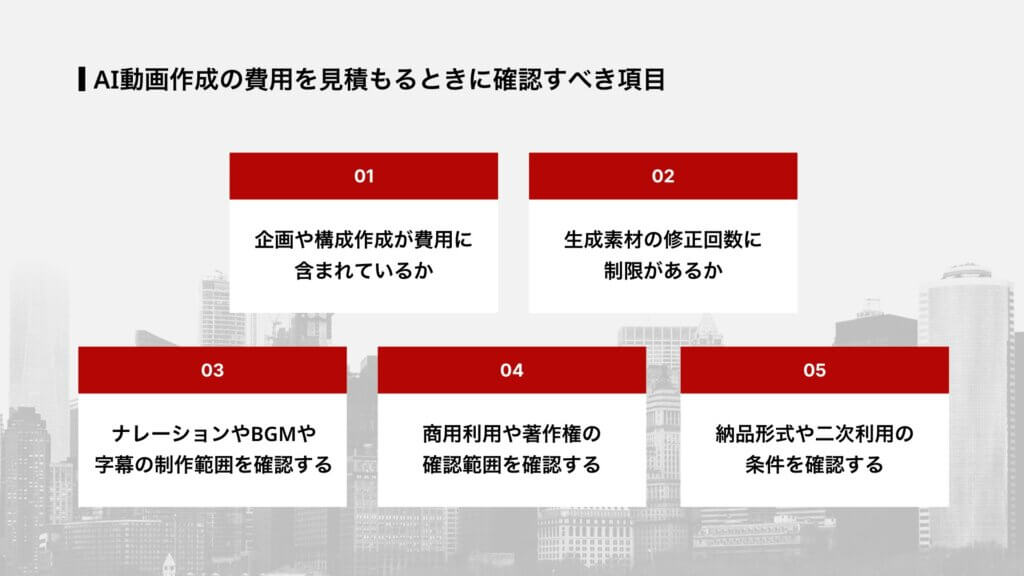 AI動画作成の費用を見積もるときに確認すべき項目

01

企画や構成作成が費用に含まれているか

02

生成素材の修正回数に制限があるか

03

ナレーションやBGMや字幕の制作範囲を確認する

04

商用利用や著作権の確認範囲を確認する

05

納品形式や二次利用の条件を確認する